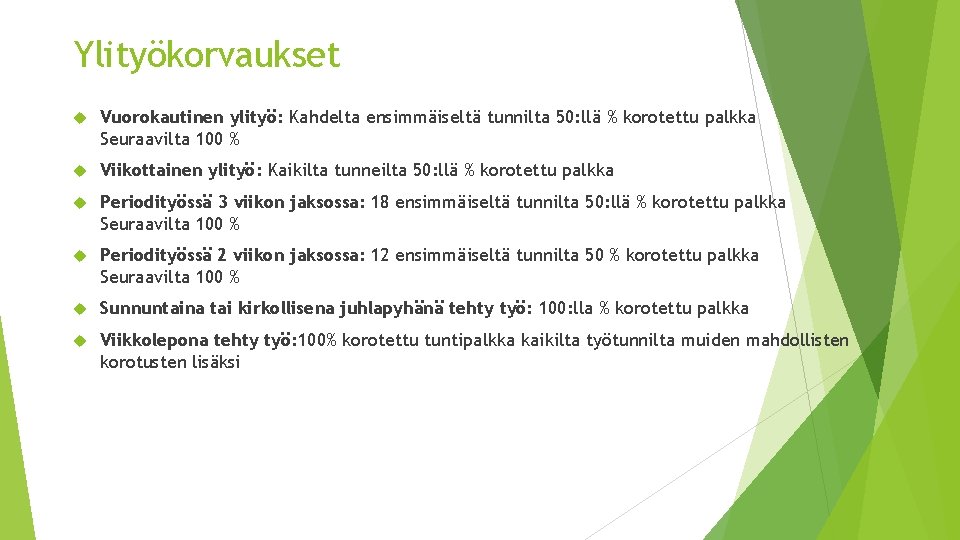 Ylityökorvaukset

Vuorokautinen ylityö: Kahdelta ensimmäiseltä tunnilta 50:llä % korotettu palkka Seuraavilta 100 %

Viikottainen ylityö: Kaikilta tunneilta 50:llä % korotettu palkka

Periodityössä 3 viikon jaksossa: 18 ensimmäiseltä tunnilta 50:llä % korotettu palkka Seuraavilta 100 %

Periodityössä 2 viikon jaksossa: 12 ensimmäiseltä tunnilta 50 % korotettu palkka Seuraavilta 100 %

Sunnuntaina tai kirkollisena juhlapyhänä tehty työ: 100:lla % korotettu palkka

Viikkolepona tehty työ:100% korotettu tuntipalkka kaikilta työtunnilta muiden mahdollisten korotusten lisäksi